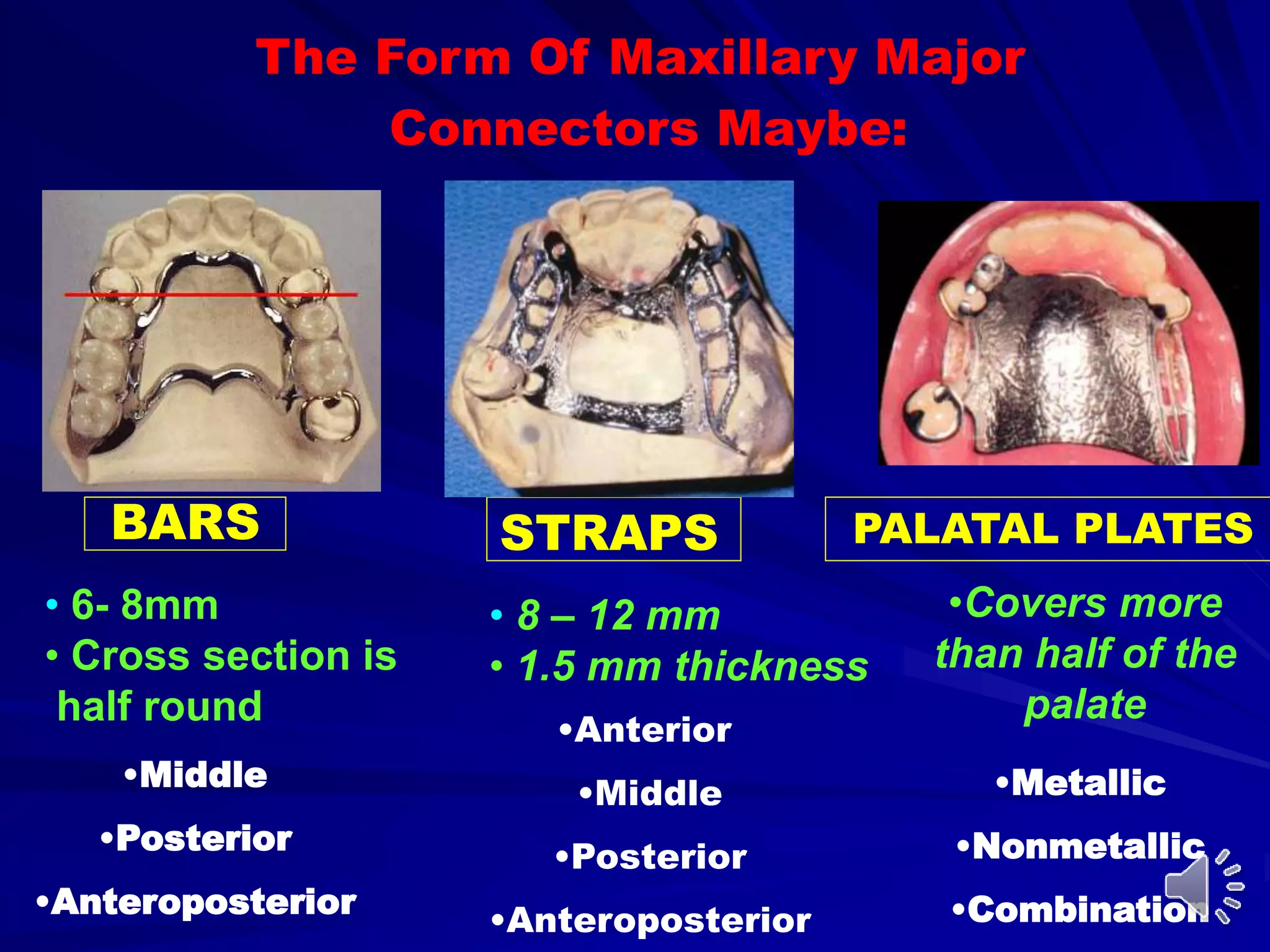 The Form Of Maxillary Major Connectors Maybe:

BARS

• 6- 8mm
• Cross section is half round

•Middle

•Posterior

•Anteroposterior

STRAPS

• 8 – 12 mm
• 1.5 mm thickness

•Anterior

•Middle

•Posterior

•Anteroposterior

PALATAL PLATES

•Covers more than half of the palate

•Metallic

•Nonmetallic

•Combination